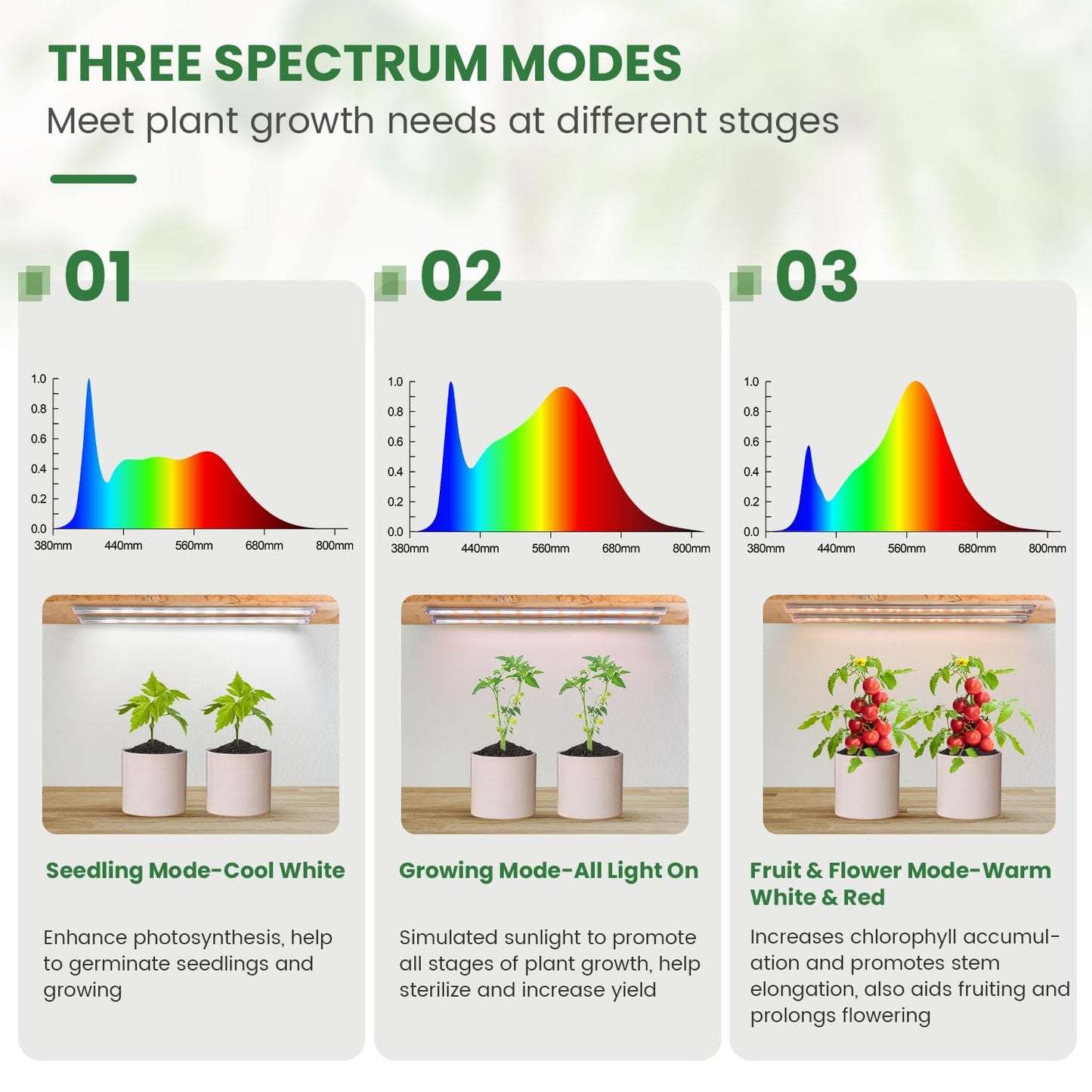 THREE SPECTRUM MODES

Meet plant growth needs at different stages

01

1.0
0.8
0.6
0.4
0.2
0.0
380mm 440mm 560mm 680mm 800mm

Seedling Mode-Cool White

Enhance photosynthesis, help to germinate seedlings and growing

02

1.0
0.8
0.6
0.4
0.2
0.0
380mm 440mm 560mm 680mm 800mm

Growing Mode-All Light On

Simulated sunlight to promote all stages of plant growth, help sterilize and increase yield

03

1.0
0.8
0.6
0.4
0.2
0.0
380mm 440mm 560mm 680mm 800mm

Fruit & Flower Mode-Warm White & Red

Increases chlorophyll accumulation and promotes stem elongation, also aids fruiting and prolongs flowering